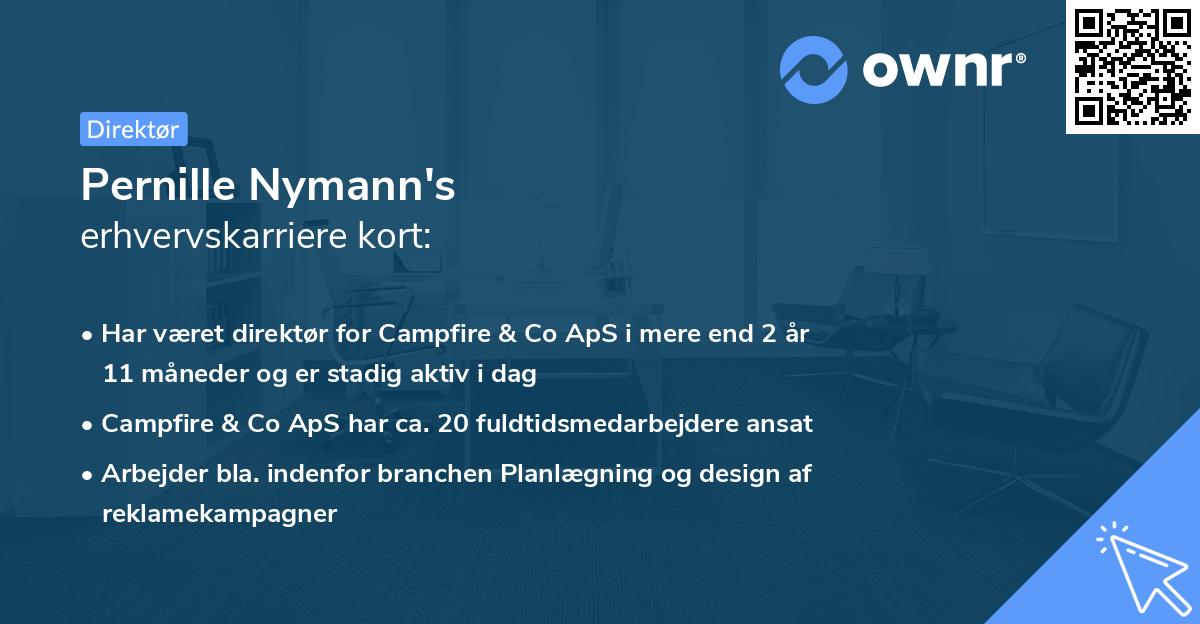 ownr®

Direktør

Pernille Nymann's
erhvervskarriere kort:

• Har været direktør for Campfire & Co ApS i mere end 2 år 11 måneder og er stadig aktiv i dag
• Campfire & Co ApS har ca. 20 fuldtidsmedarbejdere ansat
• Arbejder bla. indenfor branchen Planlægning og design af reklamekampagner